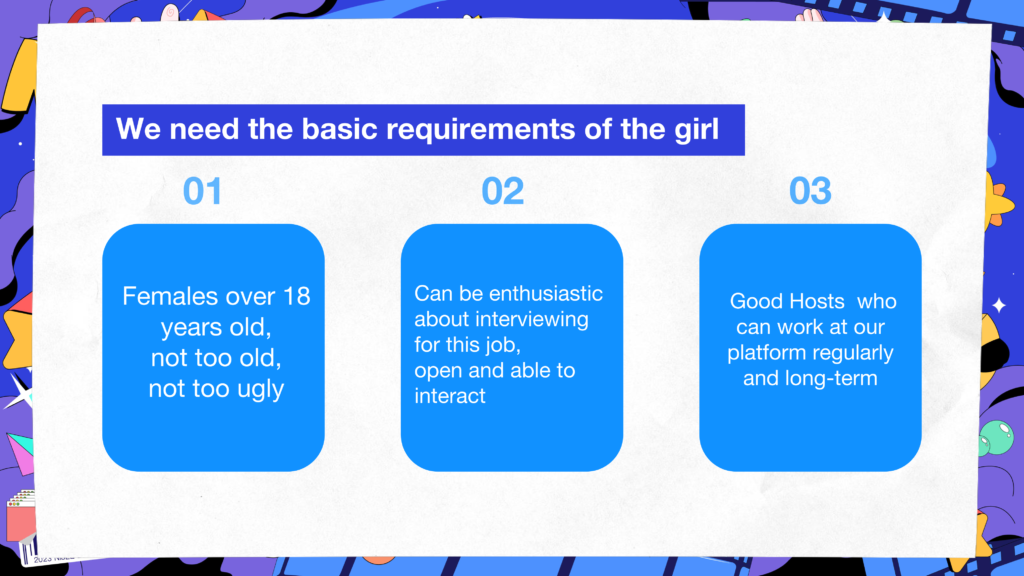 We need the basic requirements of the girl

01

Females over 18 years old, not too old, not too ugly

02

Can be enthusiastic about interviewing for this job, open and able to interact

03

Good Hosts who can work at our platform regularly and long-term